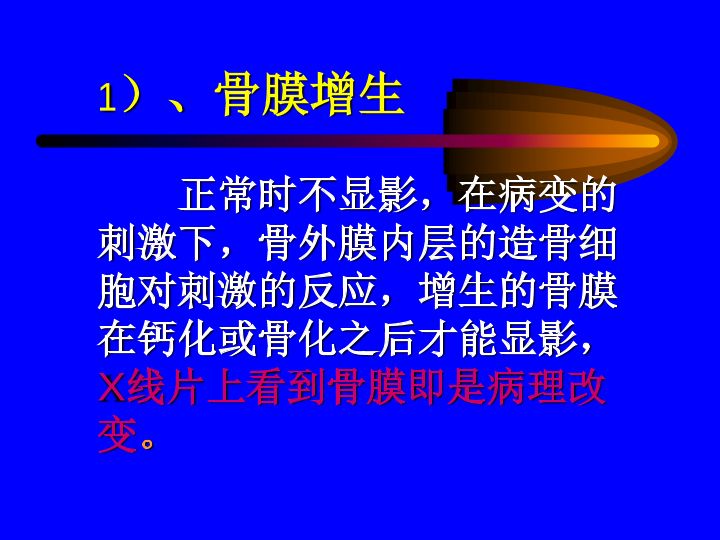 1）、骨膜增生

正常时不显影，在病变的刺激下，骨外膜内层的造骨细胞对刺激的反应，增生的骨膜在钙化或骨化之后才能显影，X线片上看到骨膜即是病理改变。